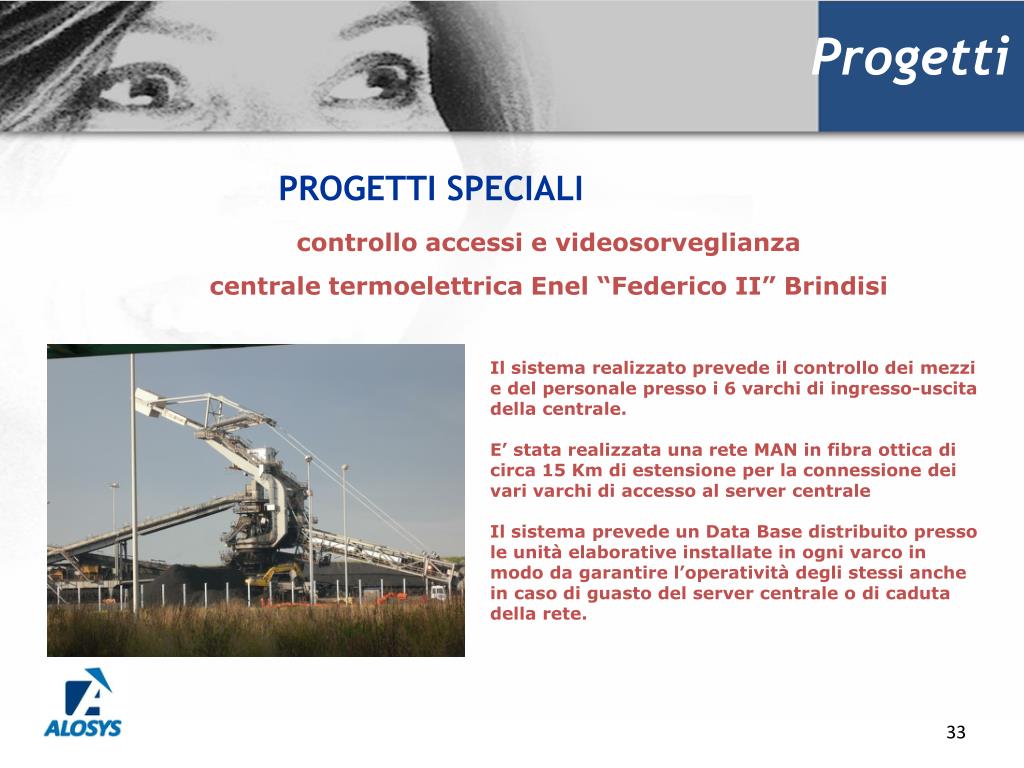 Progetti

PROGETTI SPECIALI

controllo accessi e videosorveglianza

centrale termoelettrica Enel “Federico II” Brindisi

Il sistema realizzato prevede il controllo dei mezzi e del personale presso i 6 varchi di ingresso-uscita della centrale.

E’ stata realizzata una rete MAN in fibra ottica di circa 15 Km di estensione per la connessione dei vari varchi di accesso al server centrale

Il sistema prevede un Data Base distribuito presso le unità elaborative installate in ogni varco in modo da garantire l’operatività degli stessi anche in caso di guasto del server centrale o di caduta della rete.

ALOSYS

33